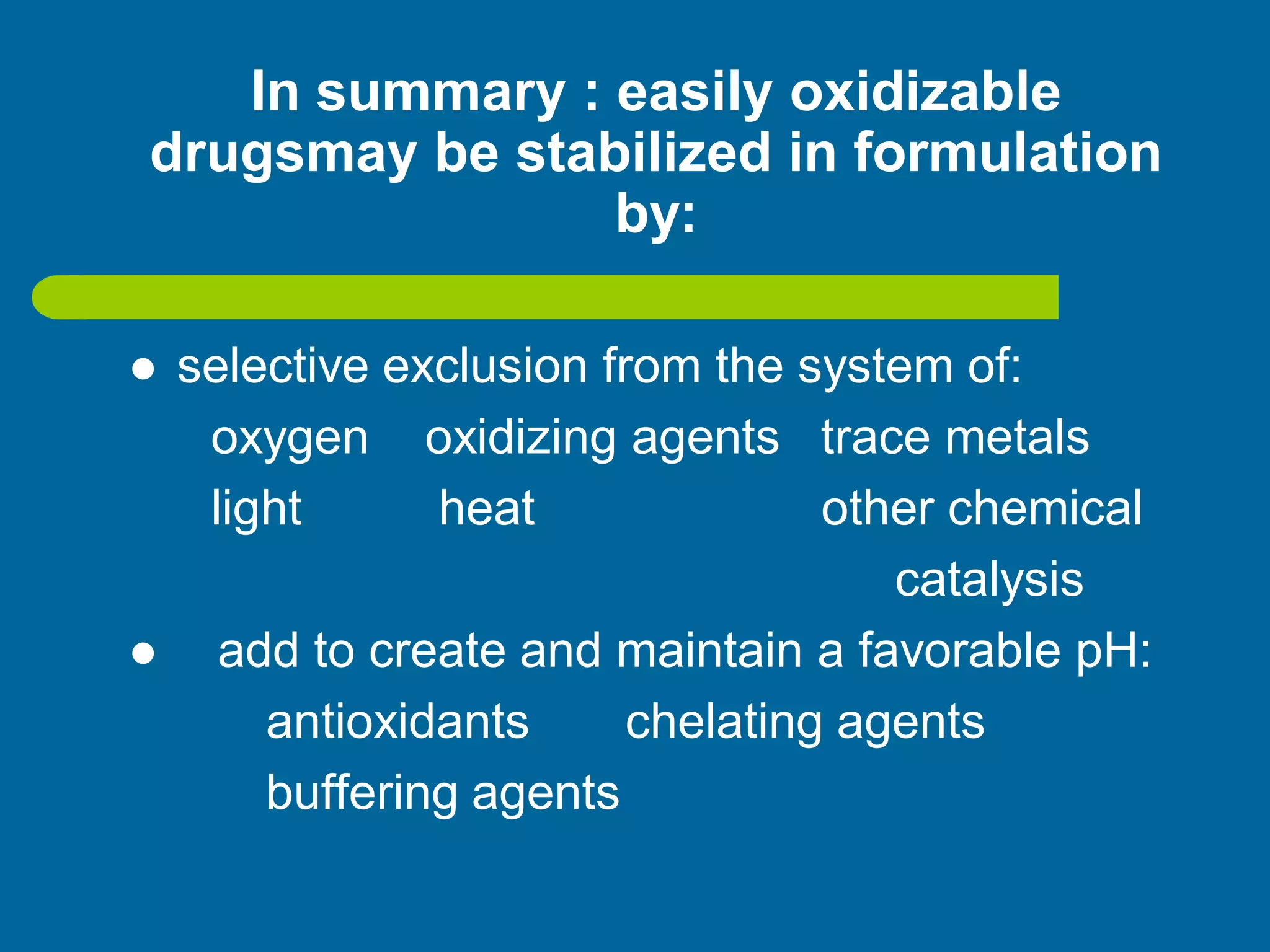 In summary : easily oxidizable drugsmay be stabilized in formulation by:

● selective exclusion from the system of:

oxygen oxidizing agents trace metals

light heat other chemical catalysis

● add to create and maintain a favorable pH:

antioxidants chelating agents

buffering agents